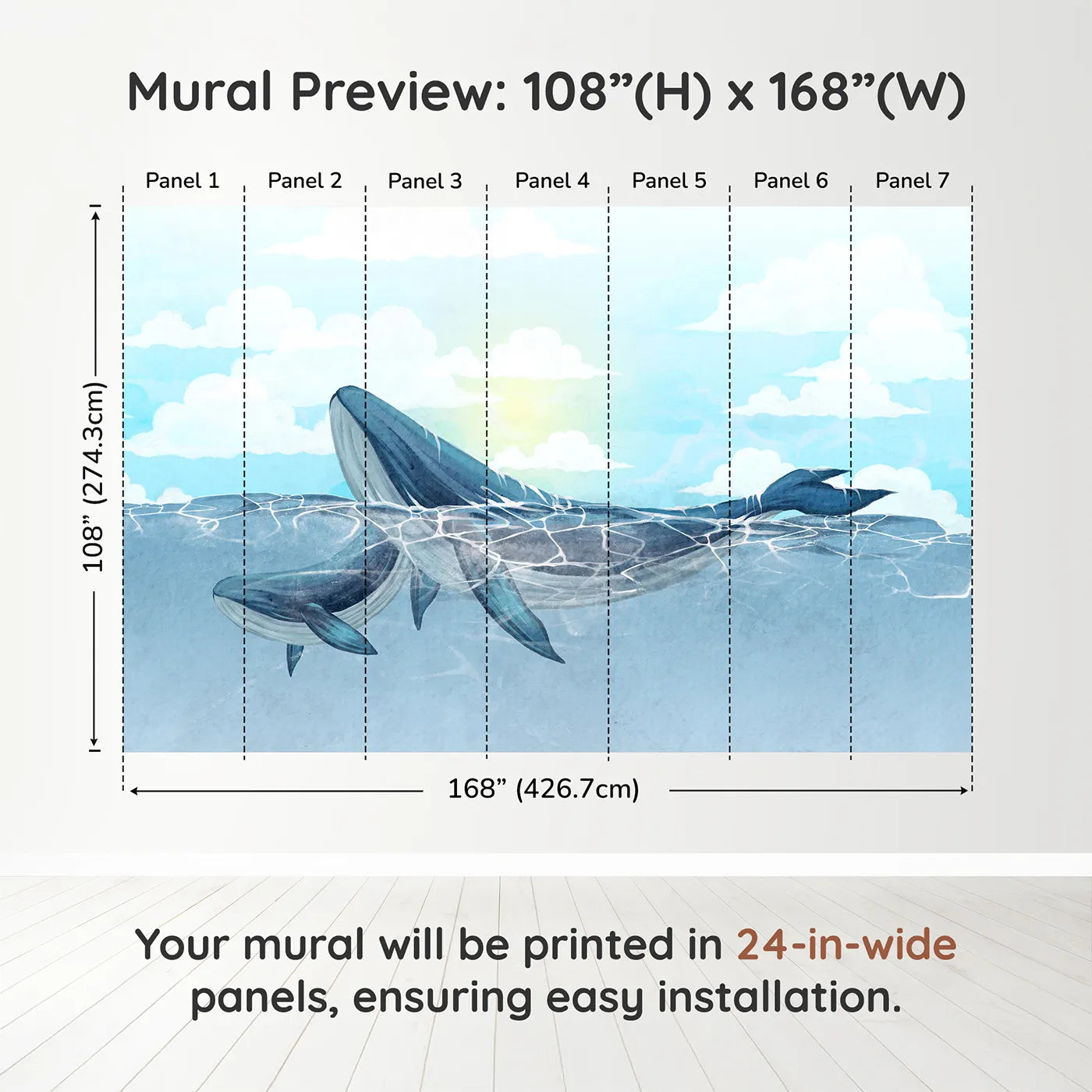 Mural Preview: 108”(H) x 168”(W)

Panel 1
Panel 2
Panel 3
Panel 4
Panel 5
Panel 6
Panel 7

108” (274.3cm)

168” (426.7cm)

Your mural will be printed in 24-in-wide panels, ensuring easy installation.